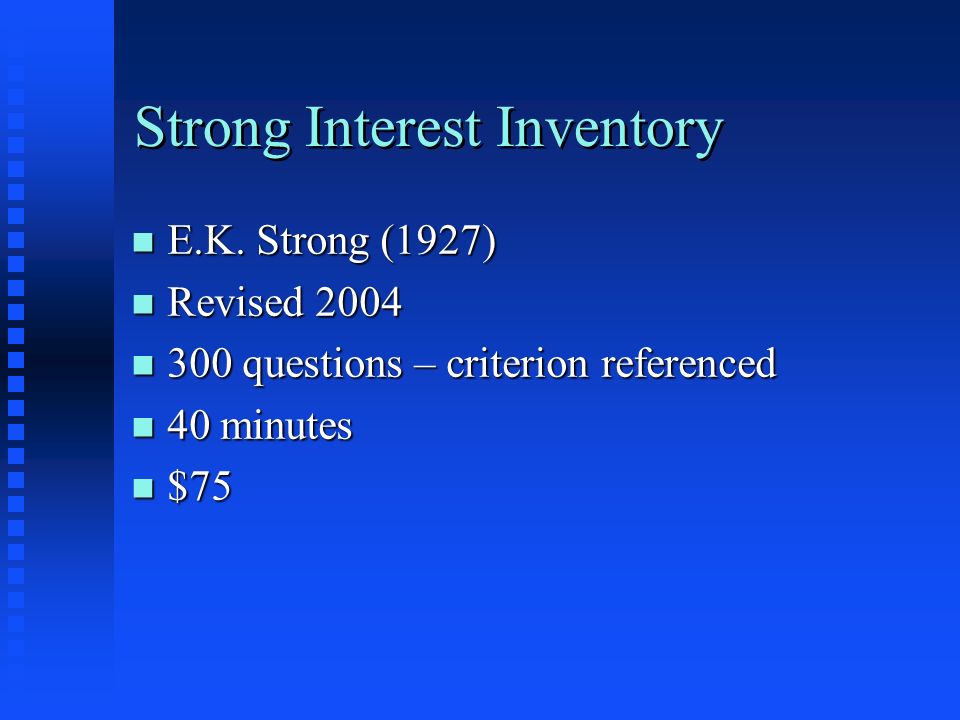 Strong Interest Inventory

- E.K. Strong (1927)
- Revised 2004
- 300 questions – criterion referenced
- 40 minutes
- \$75